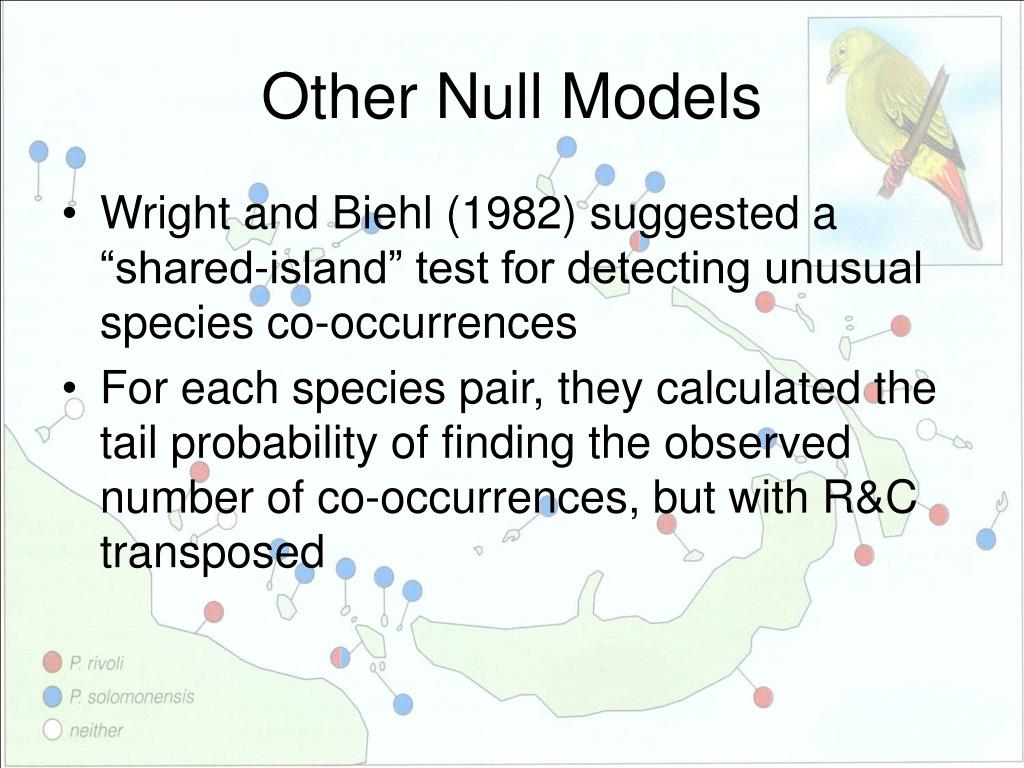 Other Null Models

• Wright and Biehl (1982) suggested a “shared-island” test for detecting unusual species co-occurrences

• For each species pair, they calculated the tail probability of finding the observed number of co-occurrences, but with R&C transposed

P. rivoli
P. solomonensis
neither